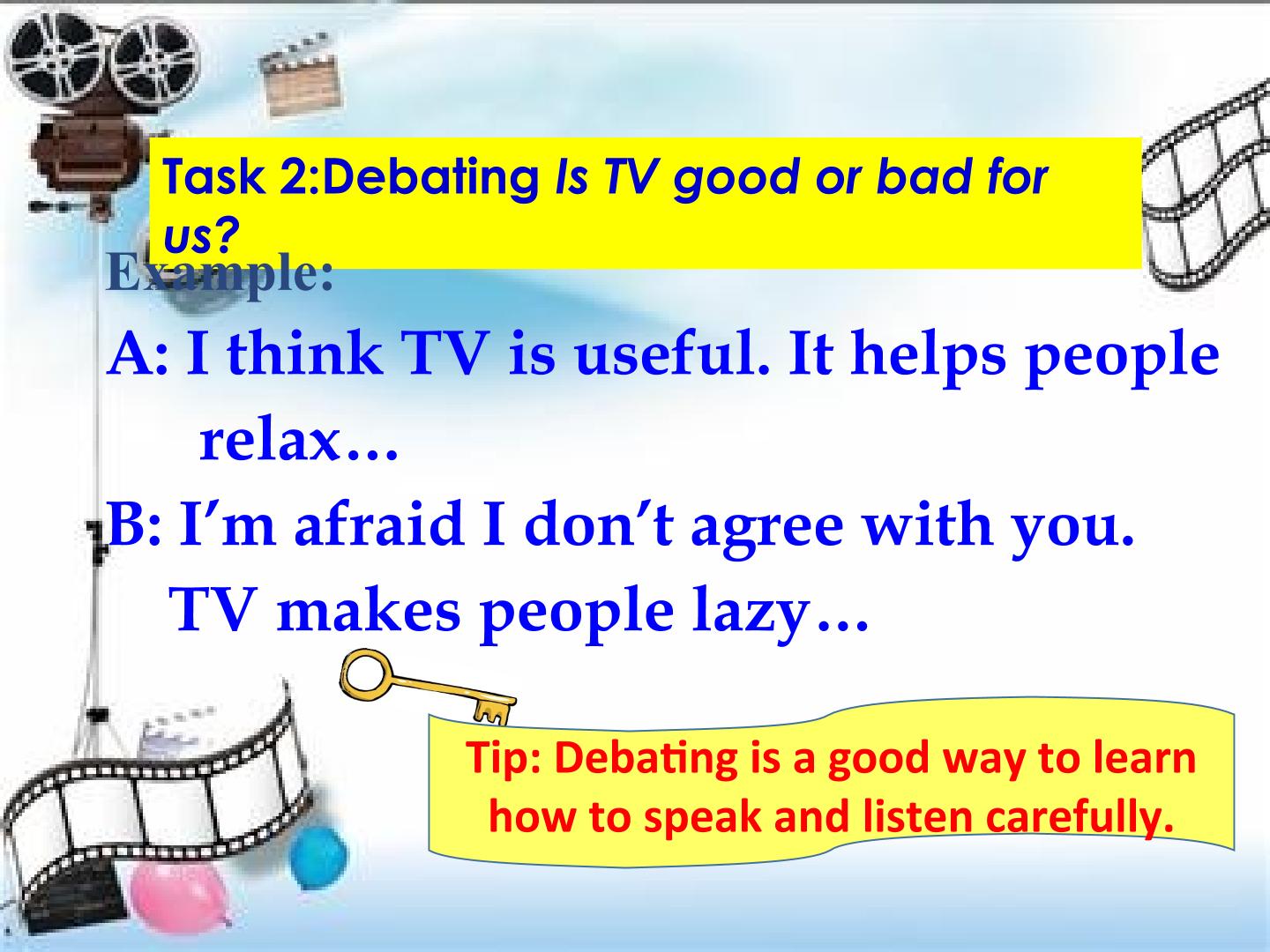 Task 2:Debating Is TV good or bad for us?

Example:

A: I think TV is useful. It helps people relax…

B: I'm afraid I don't agree with you. TV makes people lazy…

Tip: Debating is a good way to learn how to speak and listen carefully.